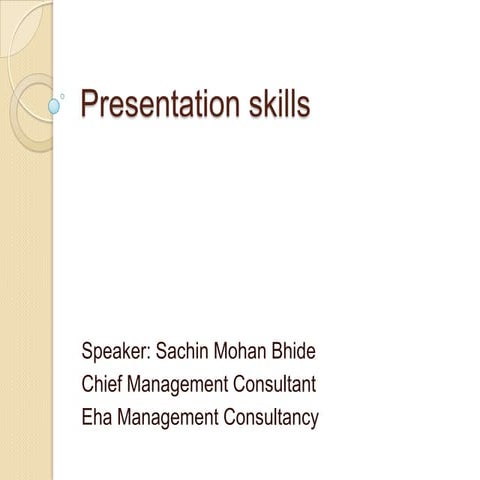 Presentation skills

Speaker: Sachin Mohan Bhide
Chief Management Consultant
Eha Management Consultancy